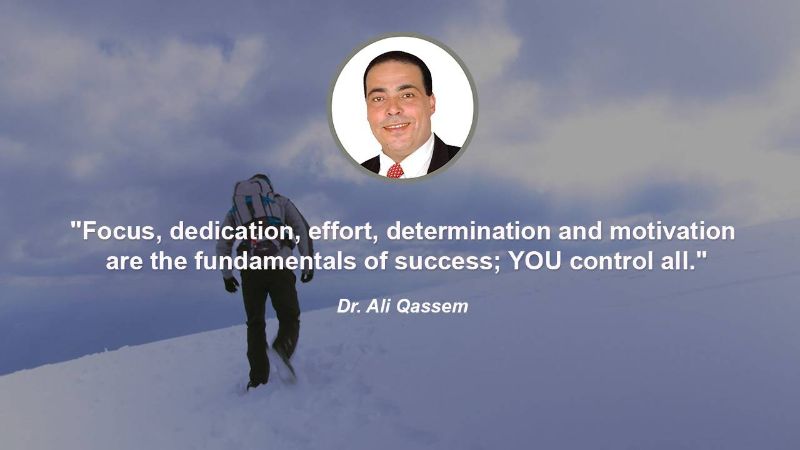 "Focus, dedication, effort, determination and motivation are the fundamentals of success; YOU control all."

Dr. Ali Qassem